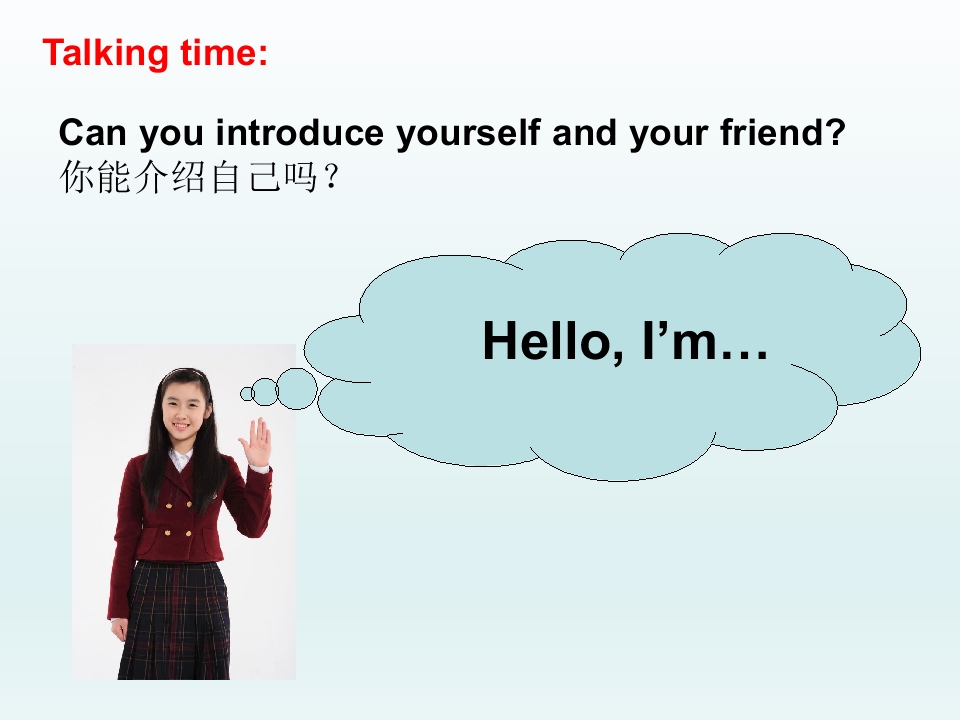 Talking time:

Can you introduce yourself and your friend?
你能介绍自己吗？

Hello, I’m…